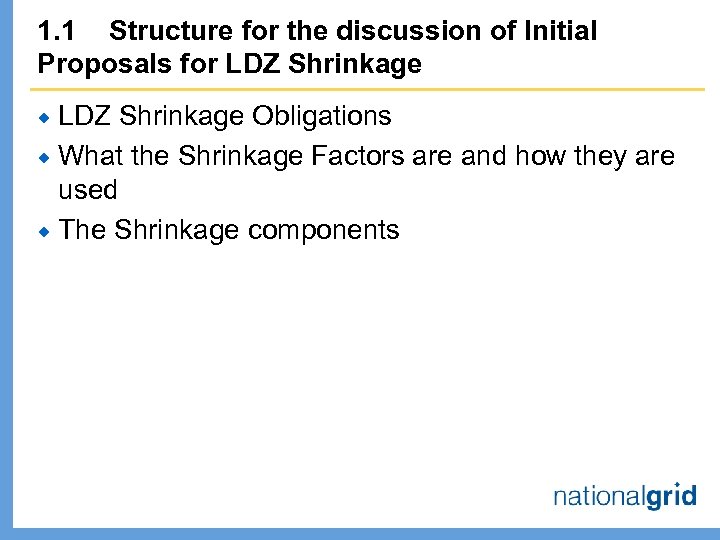 1.1 Structure for the discussion of Initial Proposals for LDZ Shrinkage

◆ LDZ Shrinkage Obligations
◆ What the Shrinkage Factors are and how they are used
◆ The Shrinkage components

nationalgrid